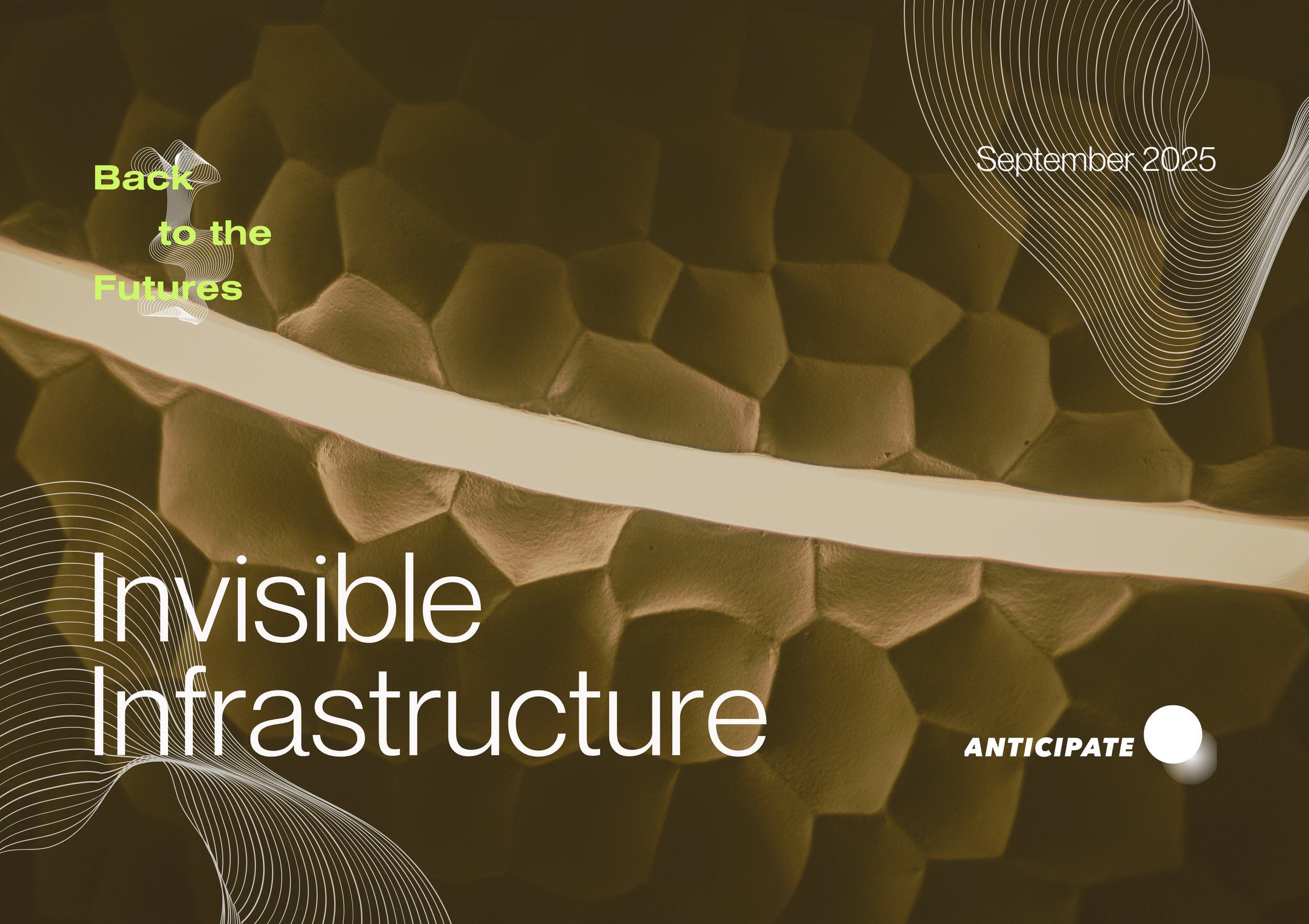 Back
to the
Futures

September 2025

Invisible
Infrastructure

ANTICIPATE